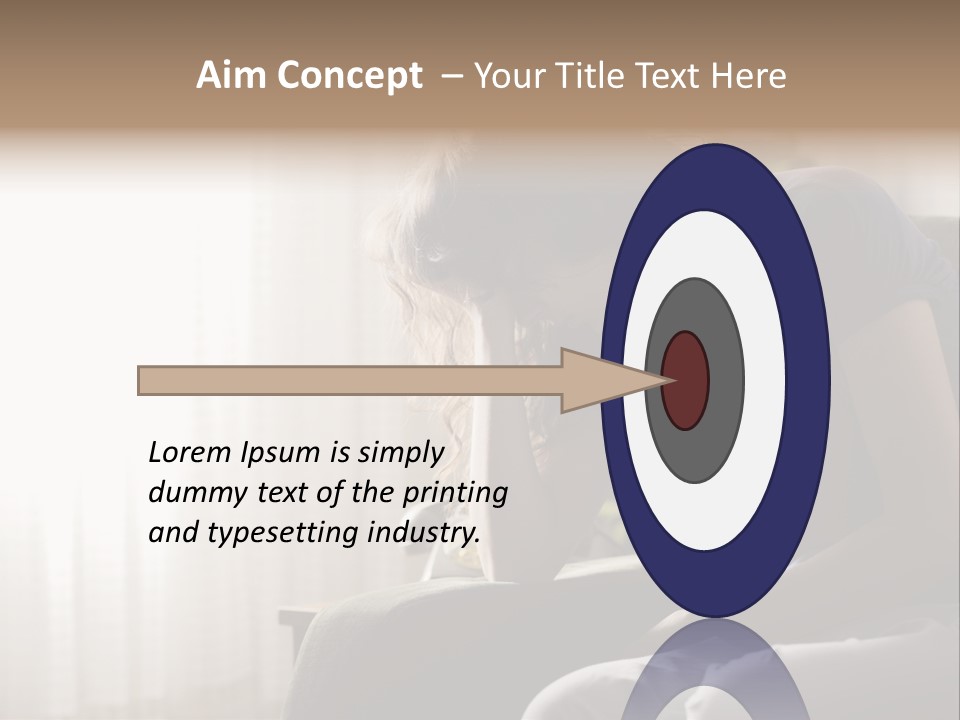 Aim Concept – Your Title Text Here

Lorem Ipsum is simply dummy text of the printing and typesetting industry.